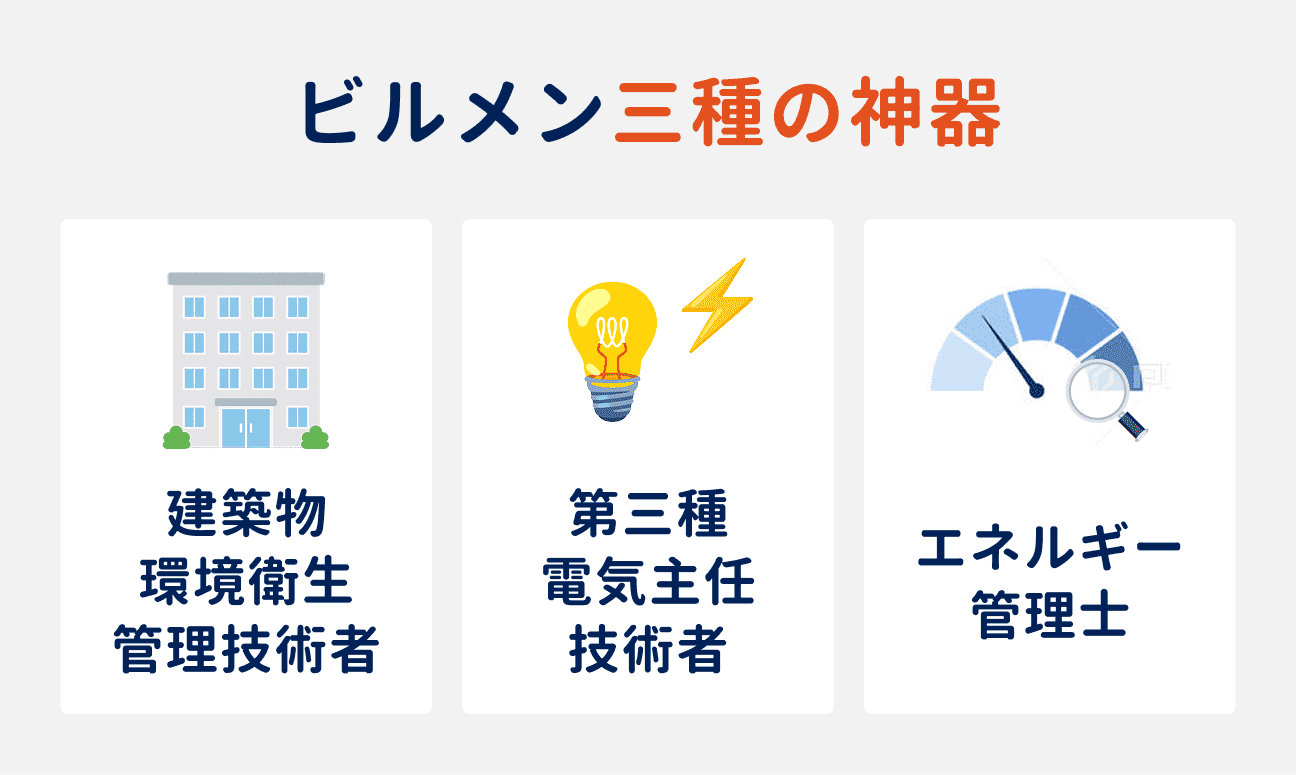 ビルメン三種の神器

建築物
環境衛生
管理技術者

第三種
電気主任
技術者

エネルギー
管理士